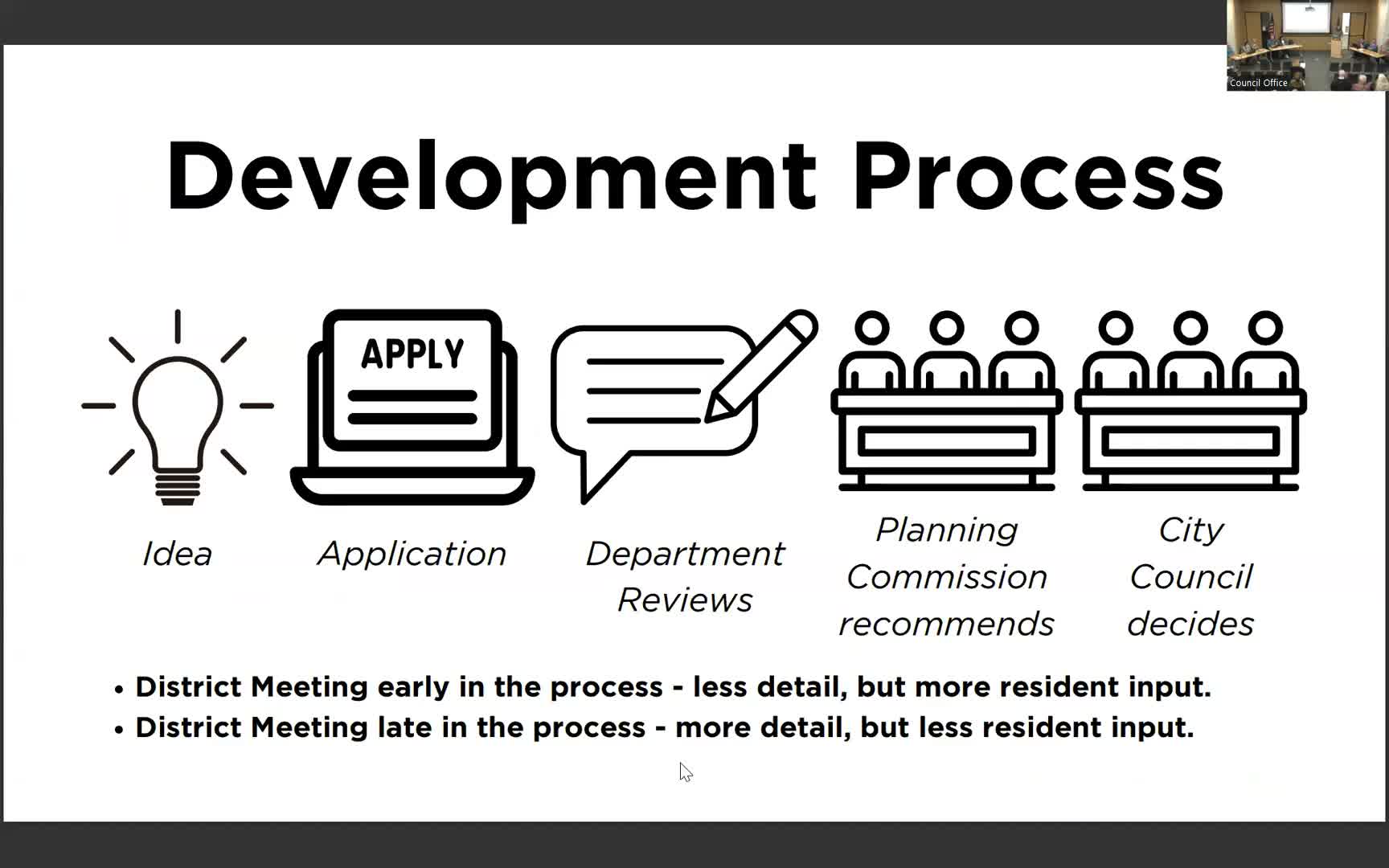 Council Office

Development Process

APPLY

Idea

Application

Department Reviews

Planning Commission recommends

City Council decides

• District Meeting early in the process - less detail, but more resident input.
• District Meeting late in the process - more detail, but less resident input.